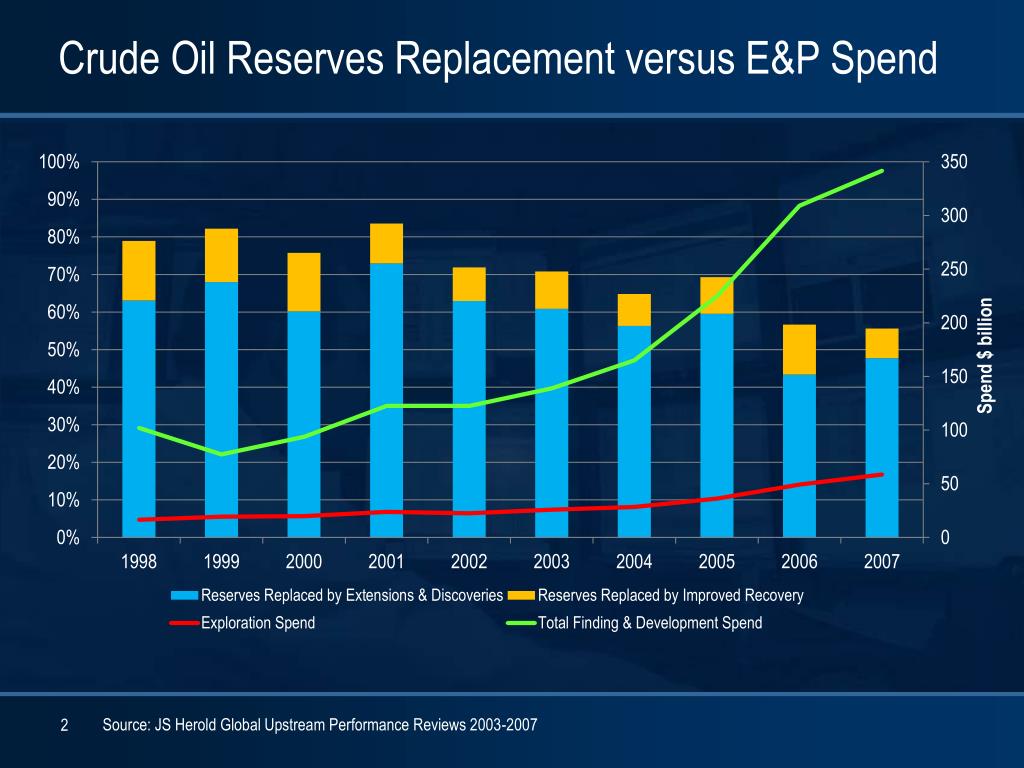 Crude Oil Reserves Replacement versus E&P Spend

100%
90%
80%
70%
60%
50%
40%
30%
20%
10%
0%

350
300
250
200
150
100
50
0

Spend $ billion

1998 1999 2000 2001 2002 2003 2004 2005 2006 2007

Reserves Replaced by Extensions & Discoveries
Reserves Replaced by Improved Recovery
Exploration Spend
Total Finding & Development Spend

2 Source: JS Herold Global Upstream Performance Reviews 2003-2007